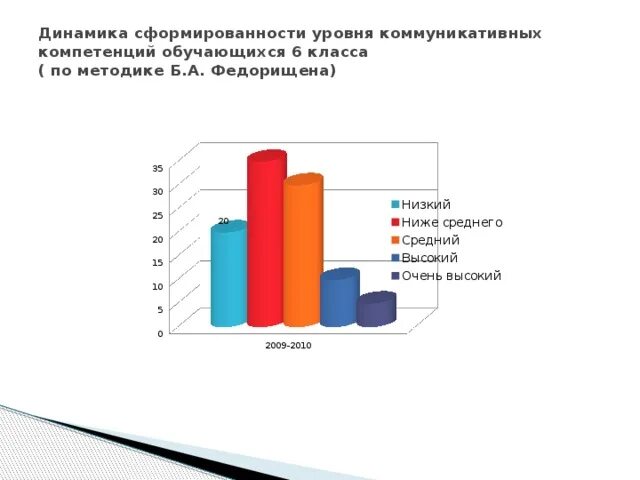 Динамика сформированности уровня коммуникативных компетенций обучающихся 6 класса
( по методике Б.А. Федорищена)

35
30
25
20
15
10
5
0

20

2009-2010

Низкий
Ниже среднего
Средний
Высокий
Очень высокий